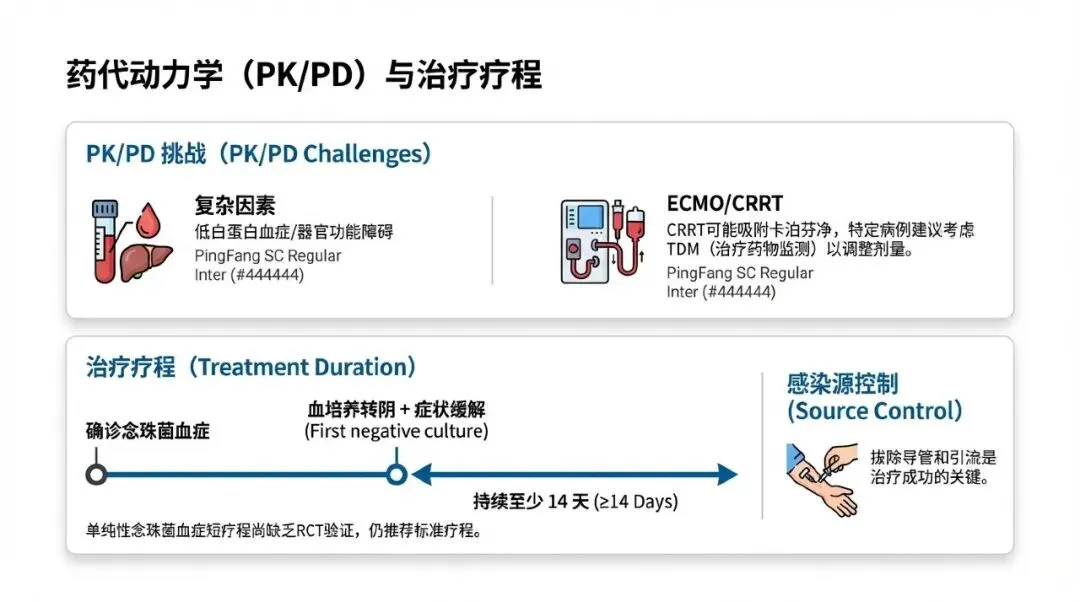 药代动力学（PK/PD）与治疗疗程

PK/PD 挑战（PK/PD Challenges）

复杂因素
低白蛋白血症/器官功能障碍
PingFang SC Regular
Inter (#444444)

ECMO/CRRT
CRRT可能吸附卡泊芬净，特定病例建议考虑TDM（治疗药物监测）以调整剂量。
PingFang SC Regular
Inter (#444444)

治疗疗程（Treatment Duration）

确诊念珠菌血症

血培养转阴 + 症状缓解
(First negative culture)

持续至少 14 天 (≥14 Days)

单纯性念珠菌血症短疗程尚缺乏RCT验证，仍推荐标准疗程。

感染源控制
(Source Control)

拔除导管和引流是治疗成功的关键。